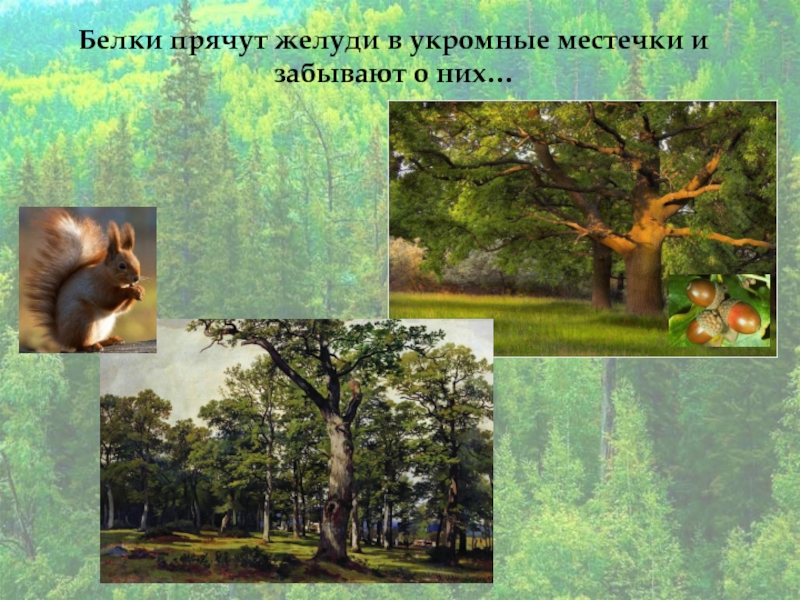 Белки прячут желуди в укромные местечки и забывают о них…